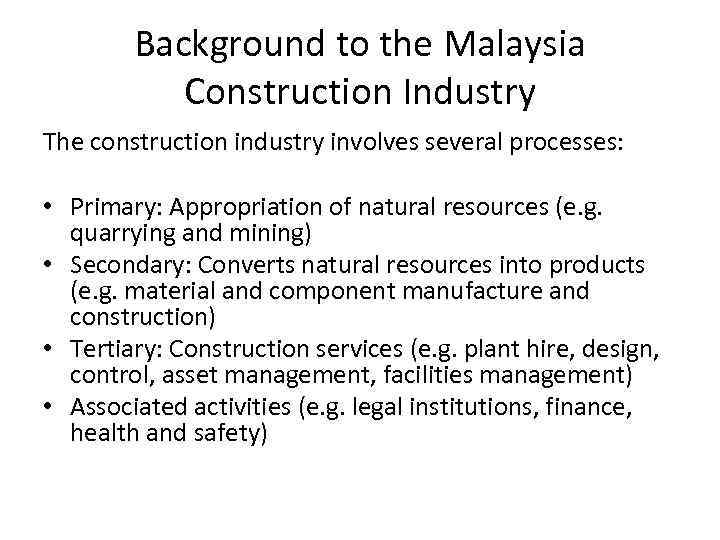 Background to the Malaysia Construction Industry

The construction industry involves several processes:

• Primary: Appropriation of natural resources (e.g. quarrying and mining)
• Secondary: Converts natural resources into products (e.g. material and component manufacture and construction)
• Tertiary: Construction services (e.g. plant hire, design, control, asset management, facilities management)
• Associated activities (e.g. legal institutions, finance, health and safety)